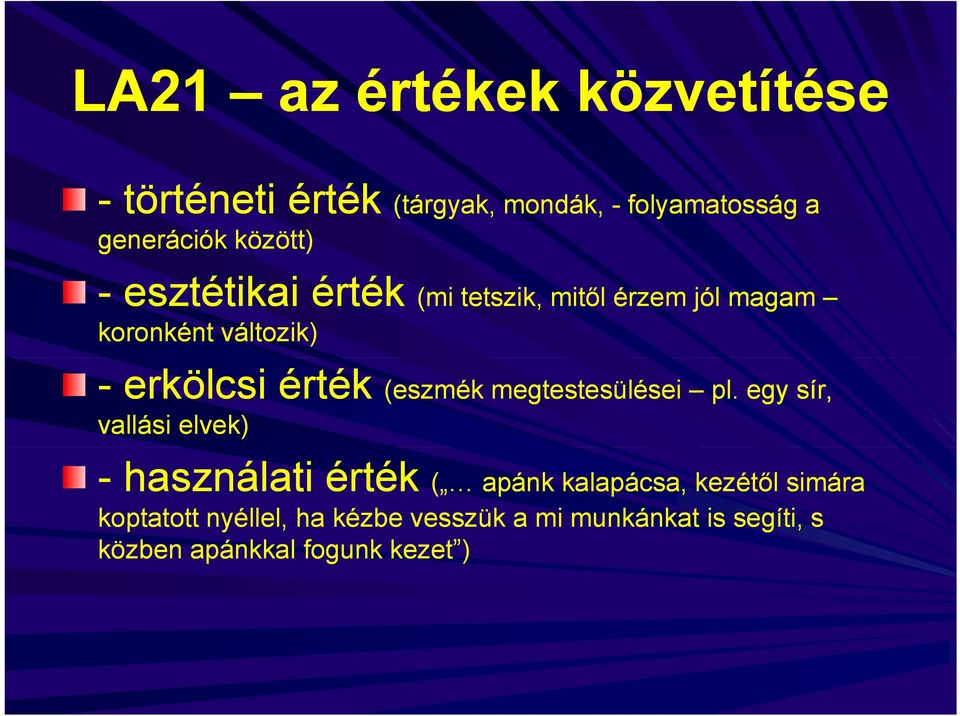 LA21 – az értékek közvetítése

- történeti érték (tárgyak, mondák, - folyamatosság a generációk között)

- esztétikai érték (mi tetszik, mitől érzem jól magam – koronként változik)

- erkölcsi érték (eszmék megtestesülései – pl. egy sír, vallási elvek)

- használati érték („… apánk kalapácsa, kezétől simára koptatott nyéllel, ha kézbe vesszük a mi munkánkat is segíti, s közben apánkkal fogunk kezet”)